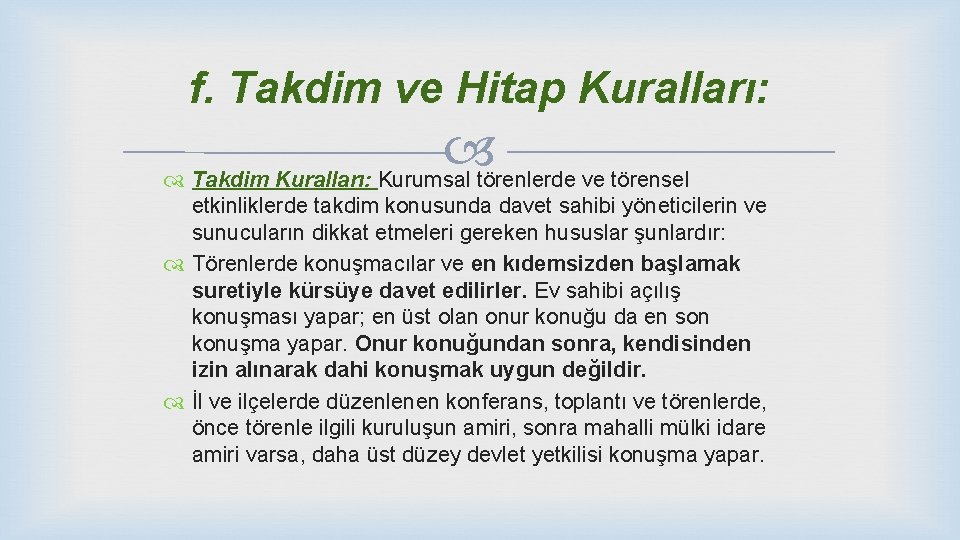 f. Takdim ve Hitap Kuralları:

Takdim Kuralları: Kurumsal törenlerde ve törensel etkinliklerde takdim konusunda davet sahibi yöneticilerin ve sunucuların dikkat etmeleri gereken hususlar şunlardır:

Törenlerde konuşmacılar ve en kıdemsizden başlamak suretiyle kürsüye davet edilirler. Ev sahibi açılış konuşması yapar; en üst olan onur konuğu da en son konuşma yapar. Onur konuğundan sonra, kendisinden izin alınarak dahi konuşmak uygun değildir.

İl ve ilçelerde düzenlenen konferans, toplantı ve törenlerde, önce törenle ilgili kuruluşun amiri, sonra mahalli mülki idare amiri varsa, daha üst düzey devlet yetkilisi konuşma yapar.